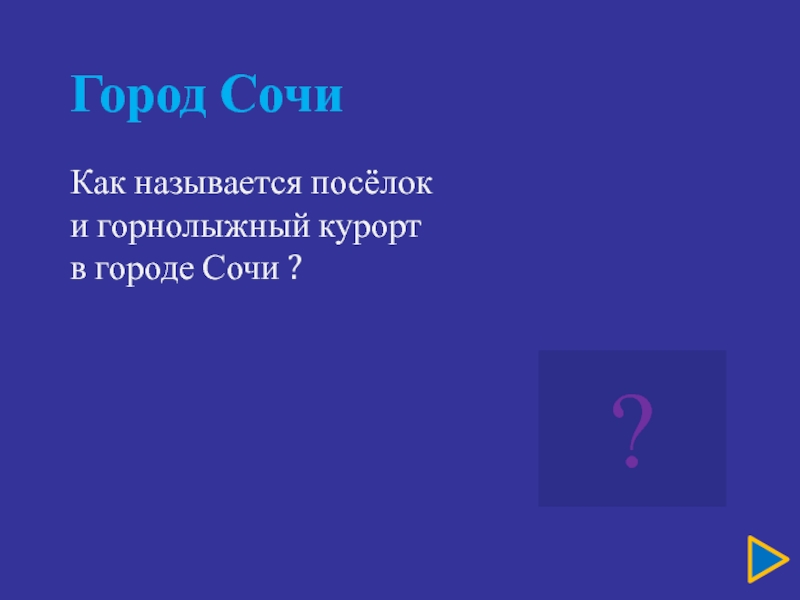 Город Сочи

Как называется посёлок и горнолыжный курорт в городе Сочи ?

?